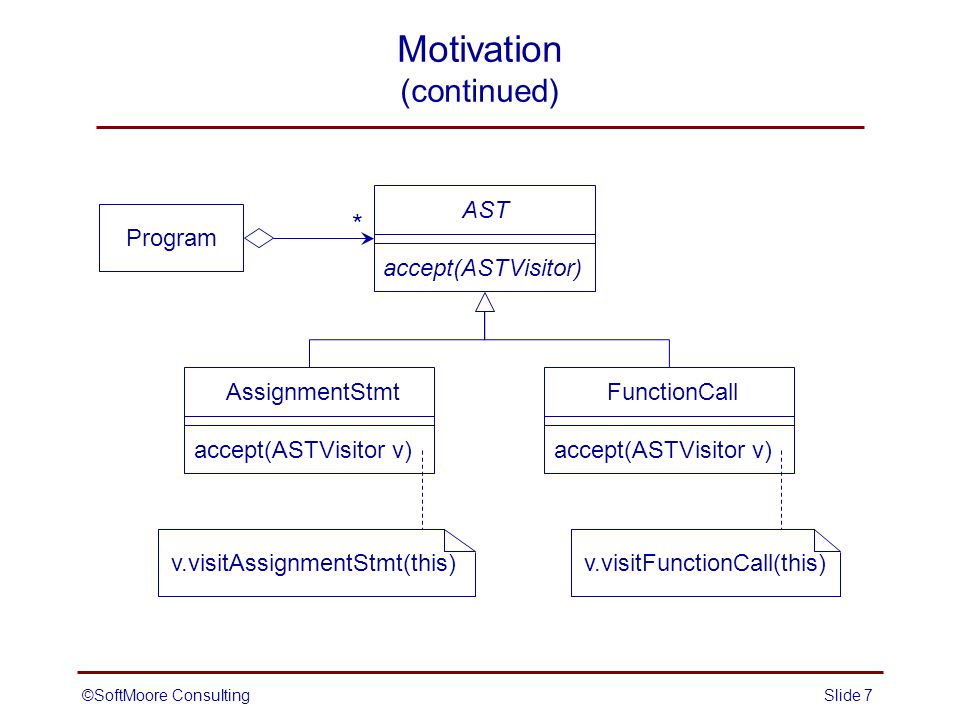 Motivation
(continued)

Program

*

AST

accept(ASTVisitor)

AssignmentStmt

accept(ASTVisitor v)

FunctionCall

accept(ASTVisitor v)

v.visitAssignmentStmt(this)

v.visitFunctionCall(this)

©SoftMoore Consulting

Slide 7